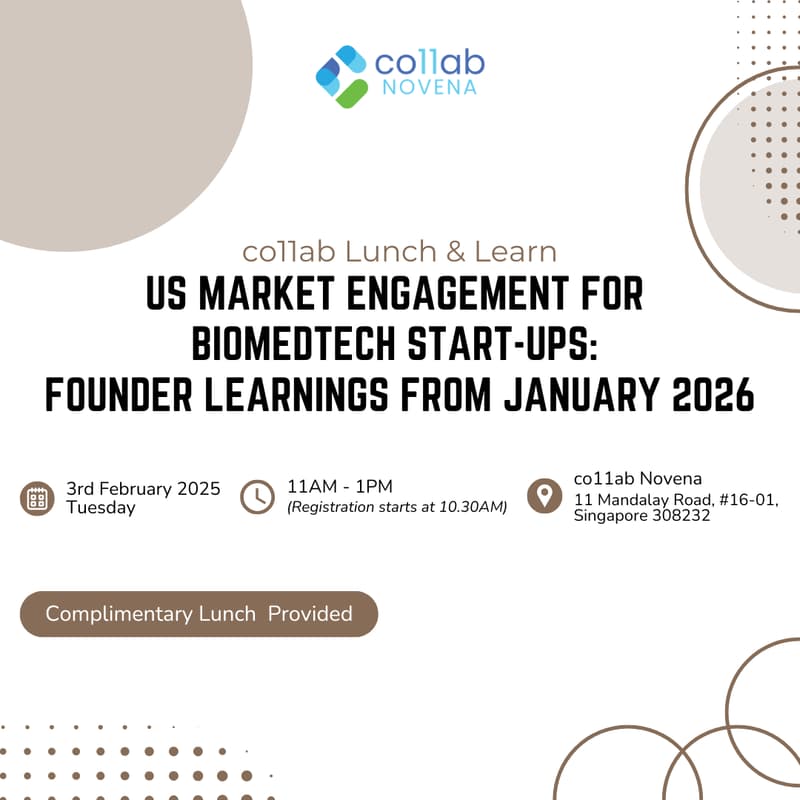 co11ab NOVENA

co11ab Lunch & Learn

US MARKET ENGAGEMENT FOR BIOMEDTECH START-UPS: FOUNDER LEARNINGS FROM JANUARY 2026

3rd February 2025 Tuesday

11AM - 1PM
(Registration starts at 10.30AM)

co11ab Novena
11 Mandalay Road, #16-01, Singapore 308232

Complimentary Lunch Provided